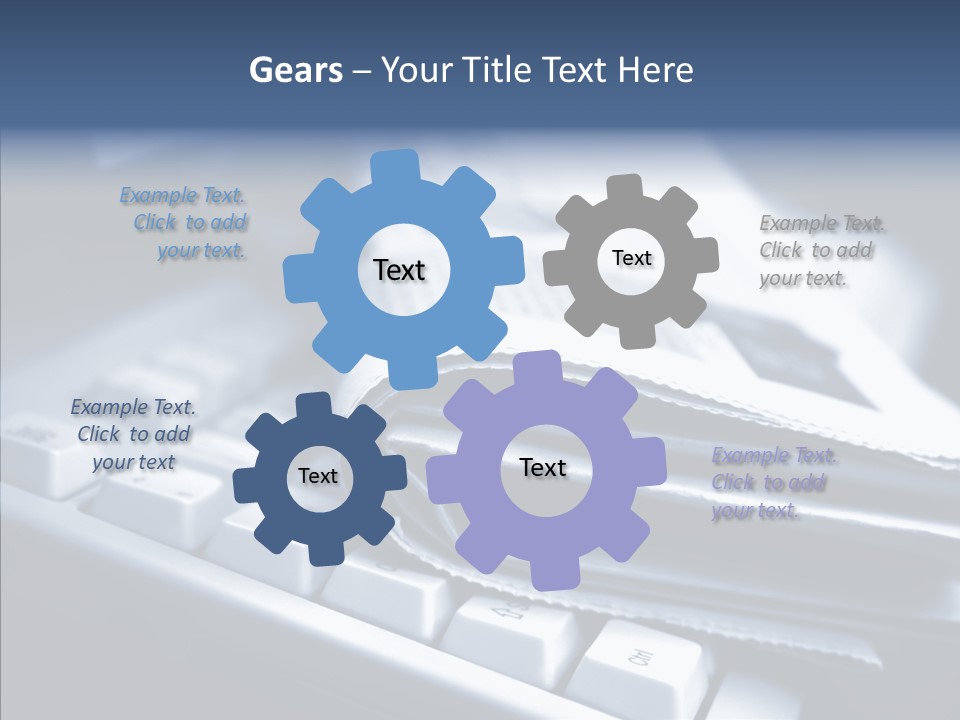 Gears – Your Title Text Here

Example Text. Click to add your text.

Text

Text

Example Text. Click to add your text.

Example Text. Click to add your text

Text

Text

Example Text. Click to add your text.

Ctrl